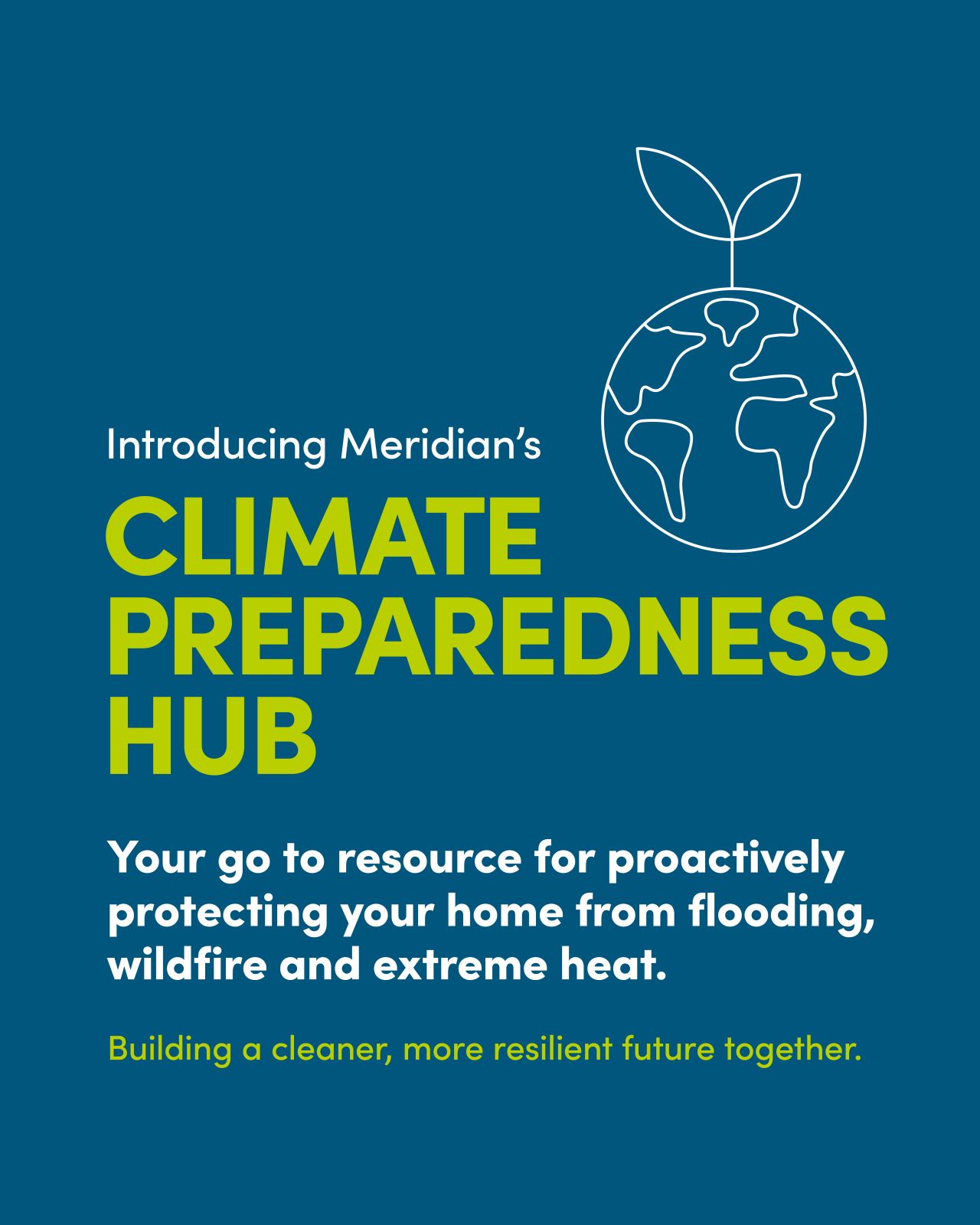 Introducing Meridian's

CLIMATE
PREPAREDNESS
HUB

Your go to resource for proactively protecting your home from flooding, wildfire and extreme heat.

Building a cleaner, more resilient future together.